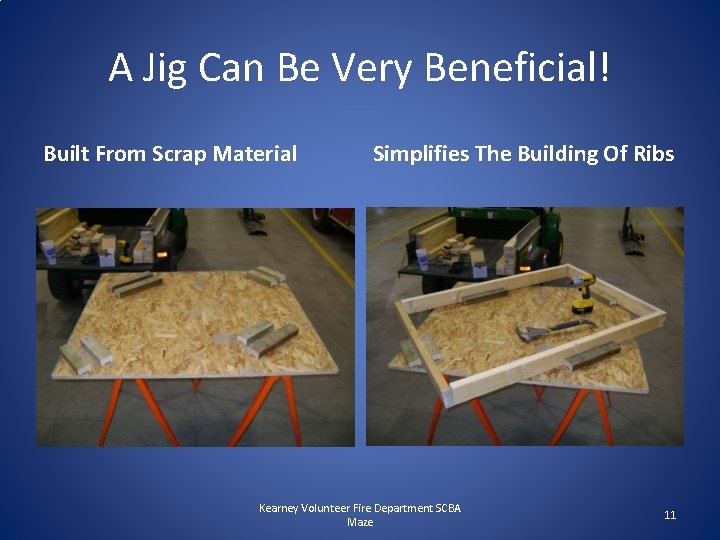 A Jig Can Be Very Beneficial!

Built From Scrap Material

Simplifies The Building Of Ribs

Kearney Volunteer Fire Department SCBA Maze

11